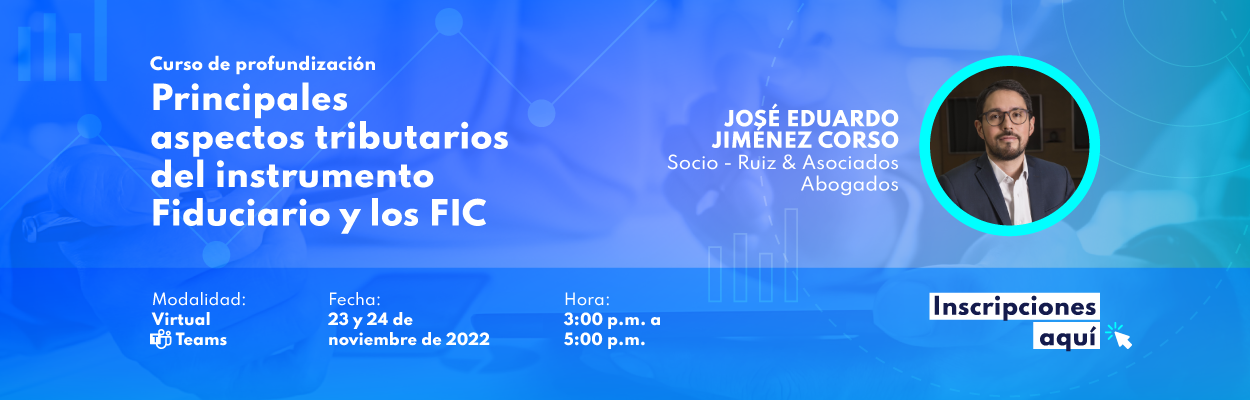 Curso de profundización

Principales aspectos tributarios del instrumento Fiduciario y los FIC

JOSÉ EDUARDO JIMÉNEZ CORSO
Socio - Ruiz & Asociados Abogados

Modalidad:
Virtual
Teams

Fecha:
23 y 24 de noviembre de 2022

Hora:
3:00 p.m. a 5:00 p.m.

Inscripciones aquí